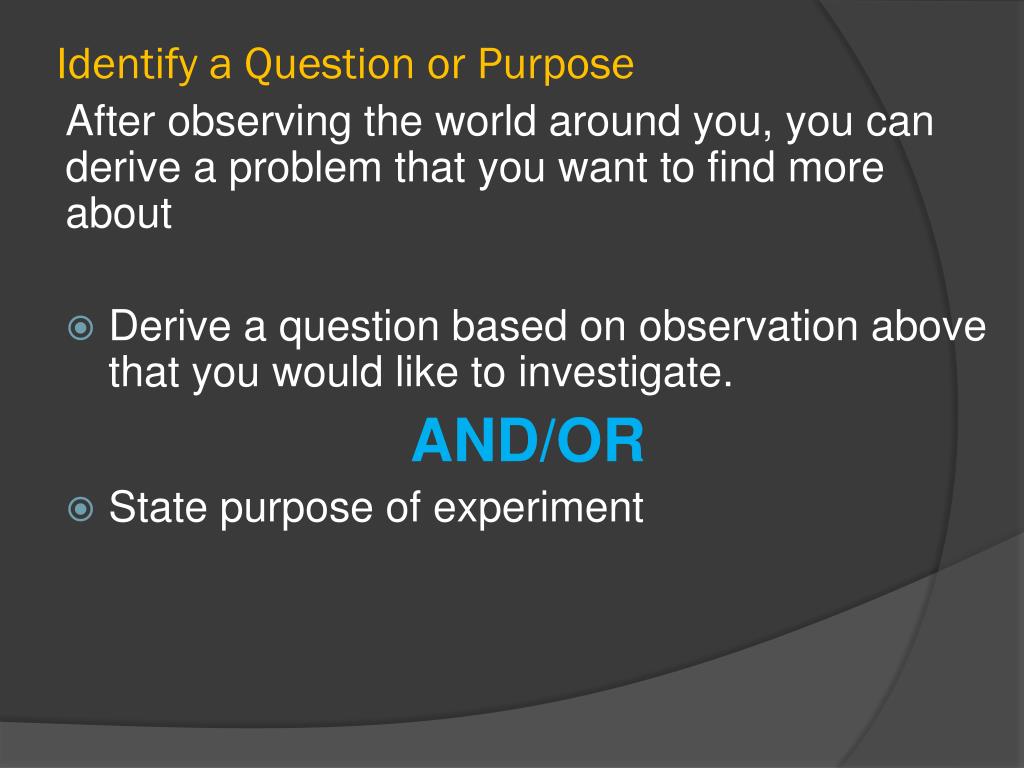 Identify a Question or Purpose

After observing the world around you, you can derive a problem that you want to find more about

Derive a question based on observation above that you would like to investigate.

AND/OR

State purpose of experiment